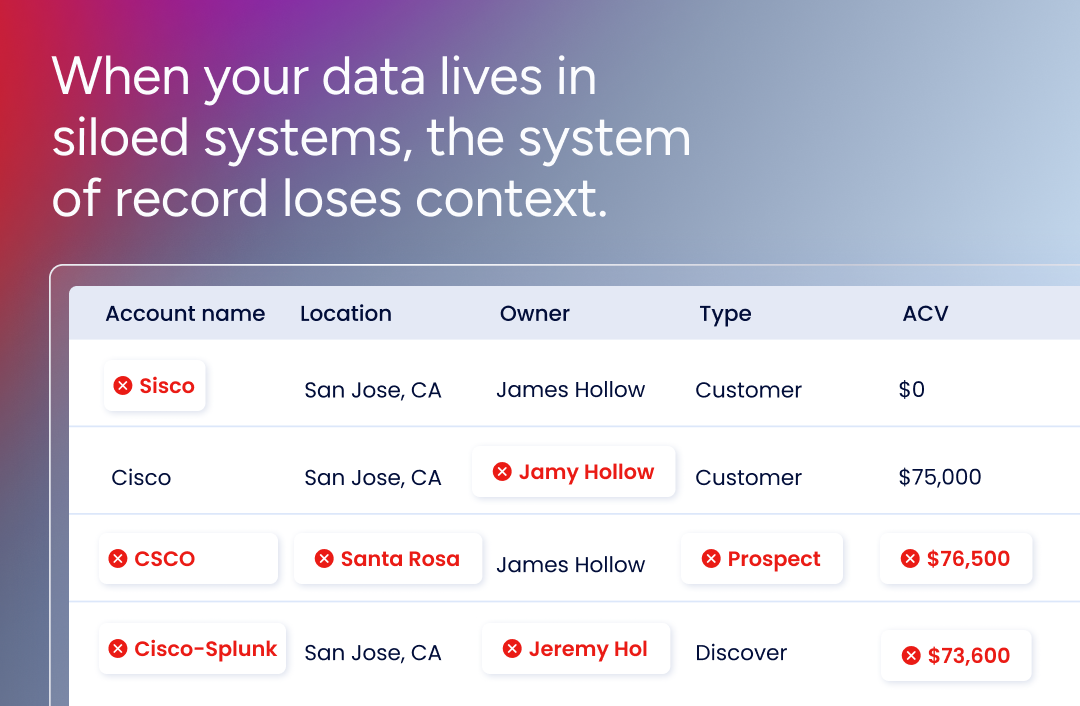 When your data lives in siloed systems, the system of record loses context.

| Account name | Location | Owner | Type | ACV |
|---|---|---|---|---|
| Sisco | San Jose, CA | James Hollow | Customer | $0 |
| Cisco | San Jose, CA | Jamy Hollow | Customer | $75,000 |
| CSCO | Santa Rosa | James Hollow | Prospect | $76,500 |
| Cisco-Splunk | San Jose, CA | Jeremy Hol | Discover | $73,600 |